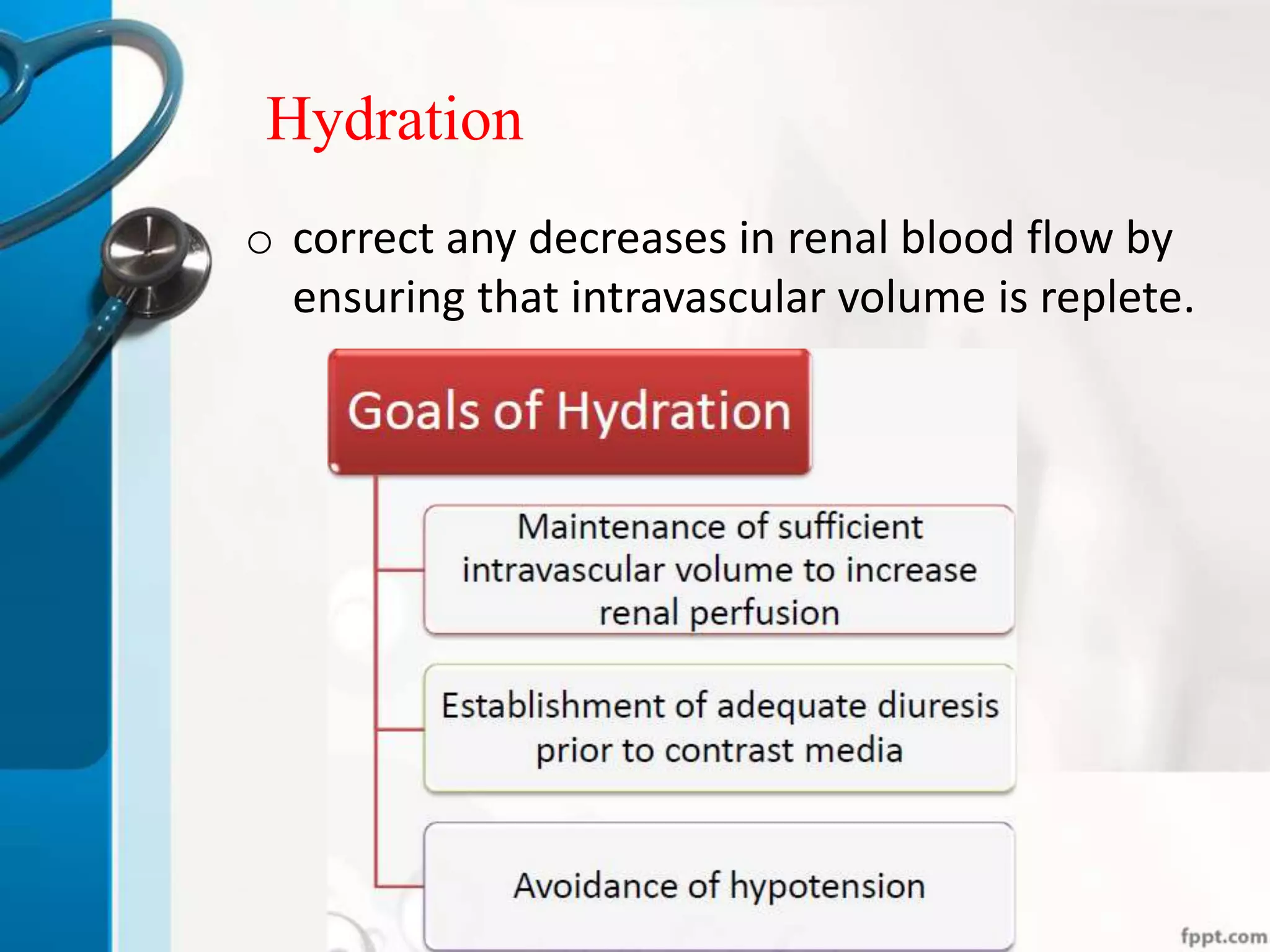 Hydration

o correct any decreases in renal blood flow by ensuring that intravascular volume is replete.

Goals of Hydration

Maintenance of sufficient intravascular volume to increase renal perfusion

Establishment of adequate diuresis prior to contrast media

Avoidance of hypotension

fppt.com